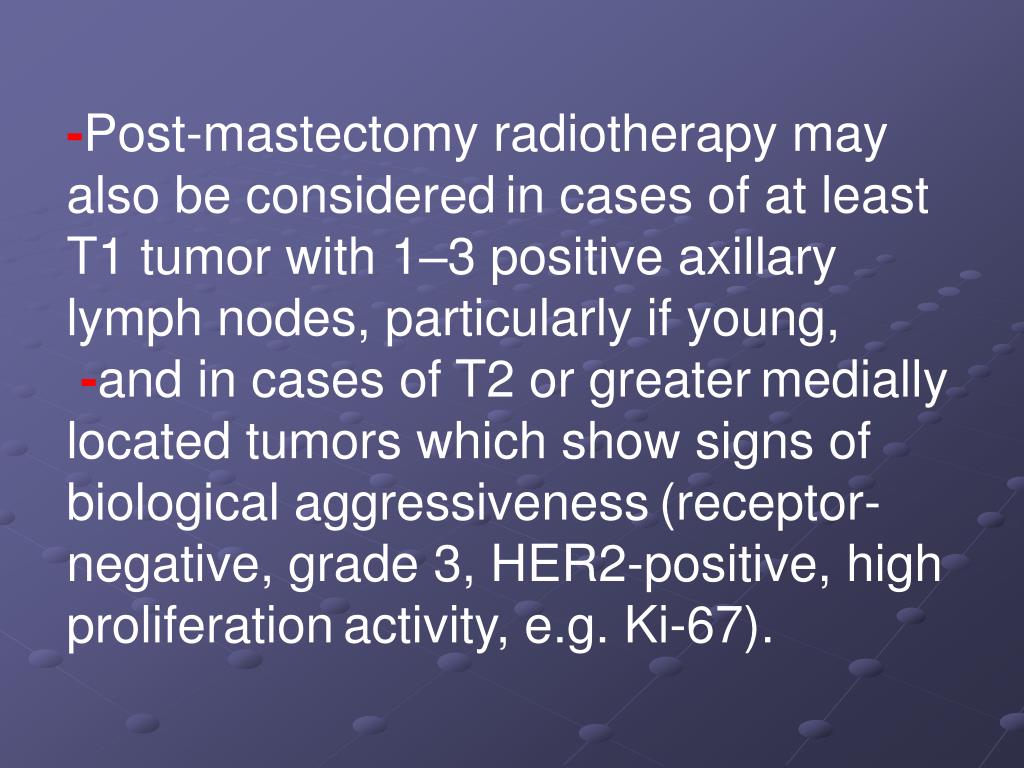 -Post-mastectomy radiotherapy may also be considered in cases of at least T1 tumor with 1–3 positive axillary lymph nodes, particularly if young,
-and in cases of T2 or greater medially located tumors which show signs of biological aggressiveness (receptor-negative, grade 3, HER2-positive, high proliferation activity, e.g. Ki-67).